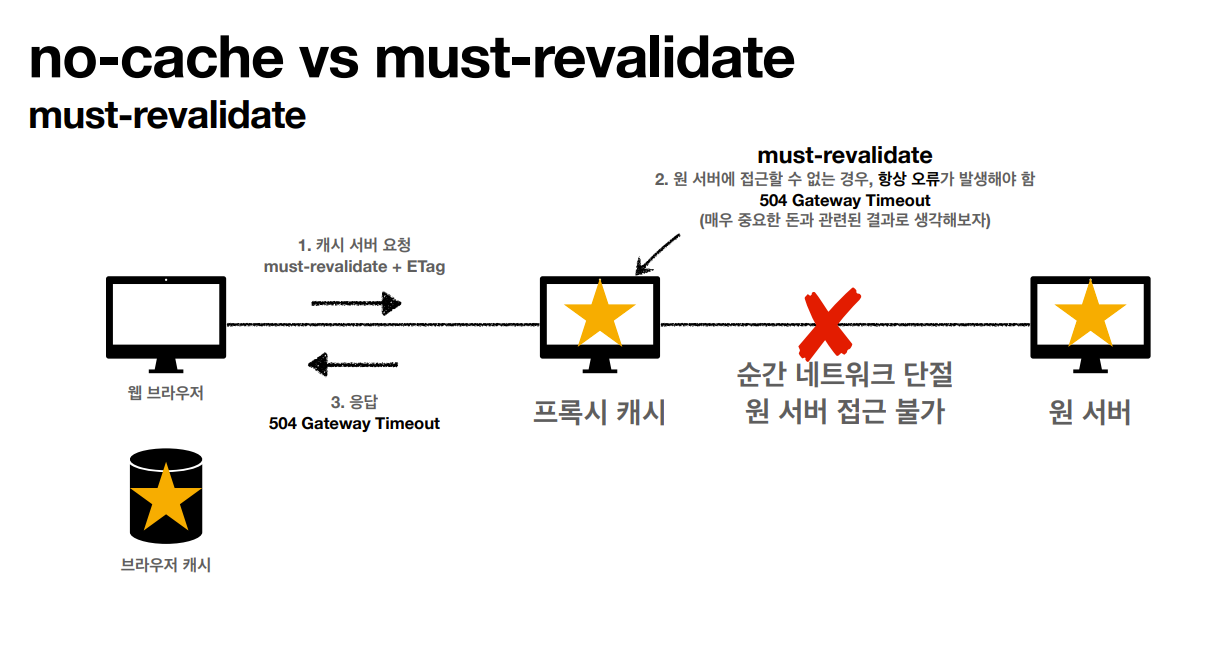 no-cache vs must-revalidate
must-revalidate

must-revalidate
2. 원 서버에 접근할 수 없는 경우, 항상 오류가 발생해야 함
504 Gateway Timeout
(매우 중요한 돈과 관련된 결과로 생각해보자)

1. 캐시 서버 요청
must-revalidate + ETag

3. 응답
504 Gateway Timeout

웹 브라우저

프록시 캐시

순간 네트워크 단절
원 서버 접근 불가

원 서버

브라우저 캐시